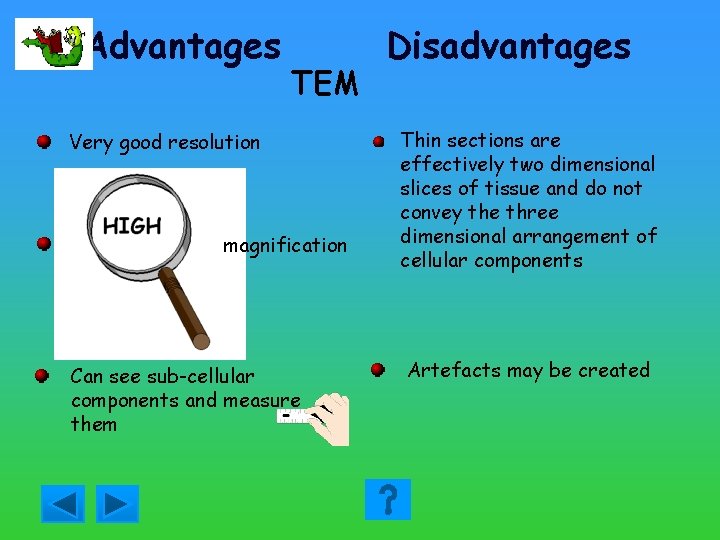 Advantages Disadvantages

TEM

Very good resolution

HIGH

magnification

Can see sub-cellular components and measure them

Thin sections are effectively two dimensional slices of tissue and do not convey the three dimensional arrangement of cellular components

Artefacts may be created

?